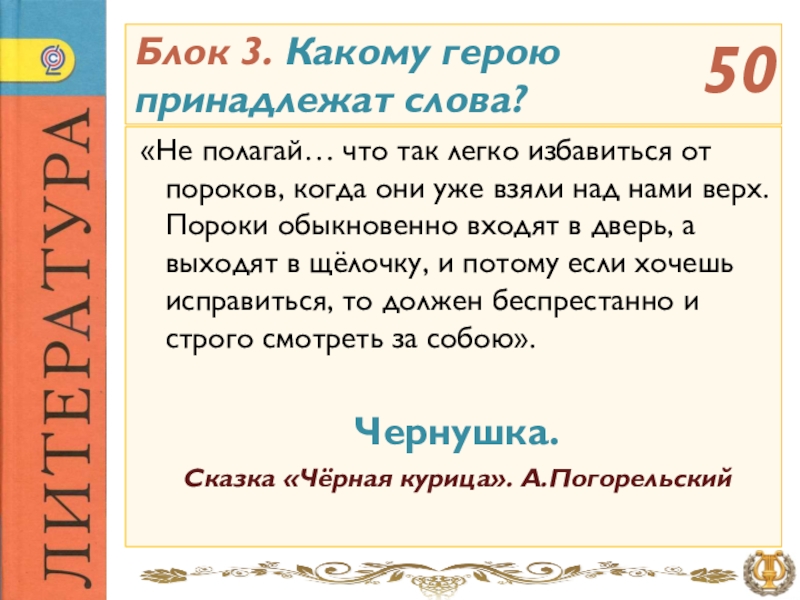 ЛИТЕРАТУРА

Блок 3. Какому герою принадлежат слова?

50

«Не полагай… что так легко избавиться от пороков, когда они уже взяли над нами верх. Пороки обыкновенно входят в дверь, а выходят в щёлочку, и потому если хочешь исправиться, то должен беспрестанно и строго смотреть за собою».

Чернушка.

Сказка «Чёрная курица». А.Погорельский